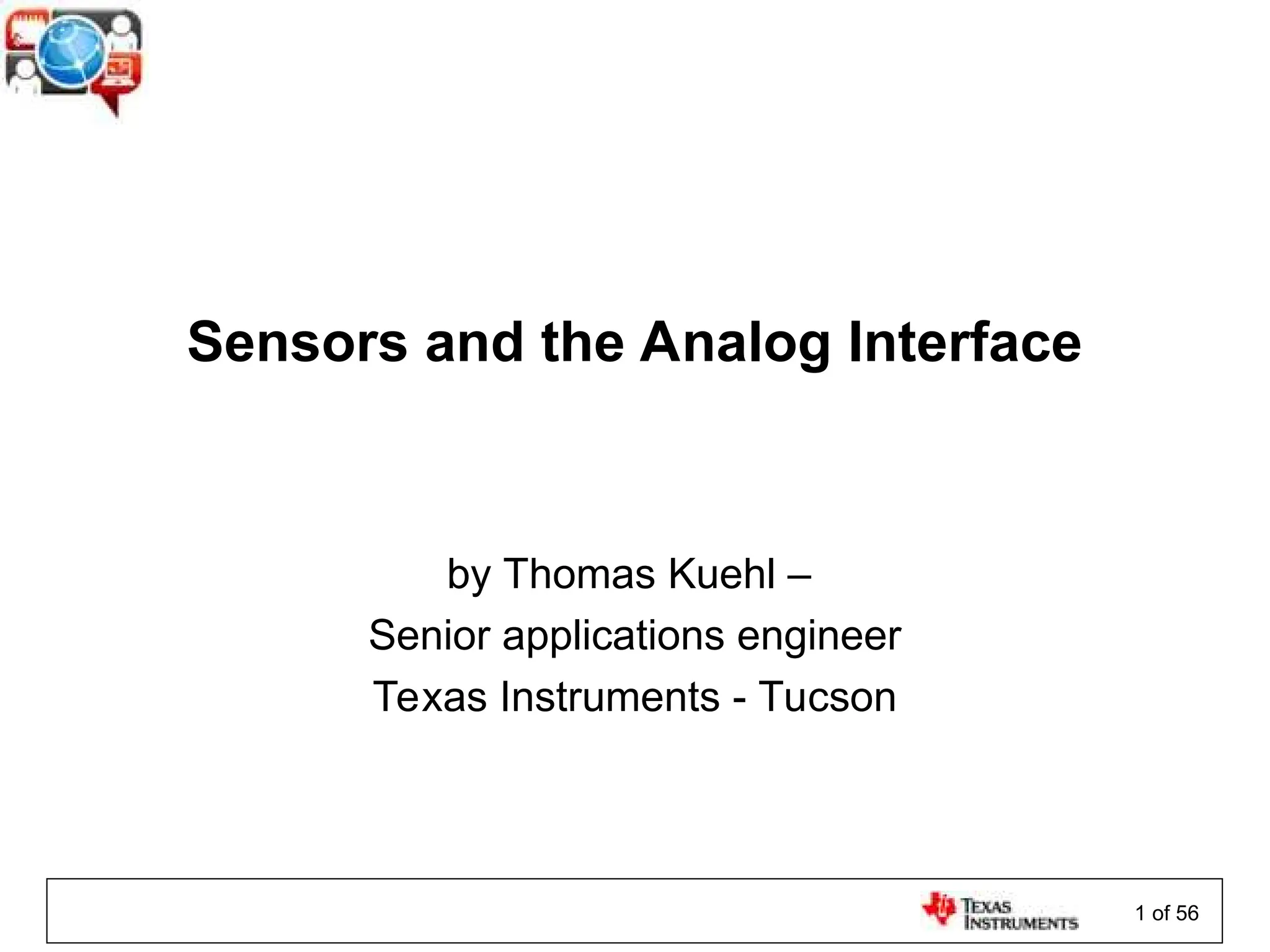 Sensors and the Analog Interface

by Thomas Kuehl –

Senior applications engineer

Texas Instruments - Tucson

TEXAS INSTRUMENTS

1 of 56